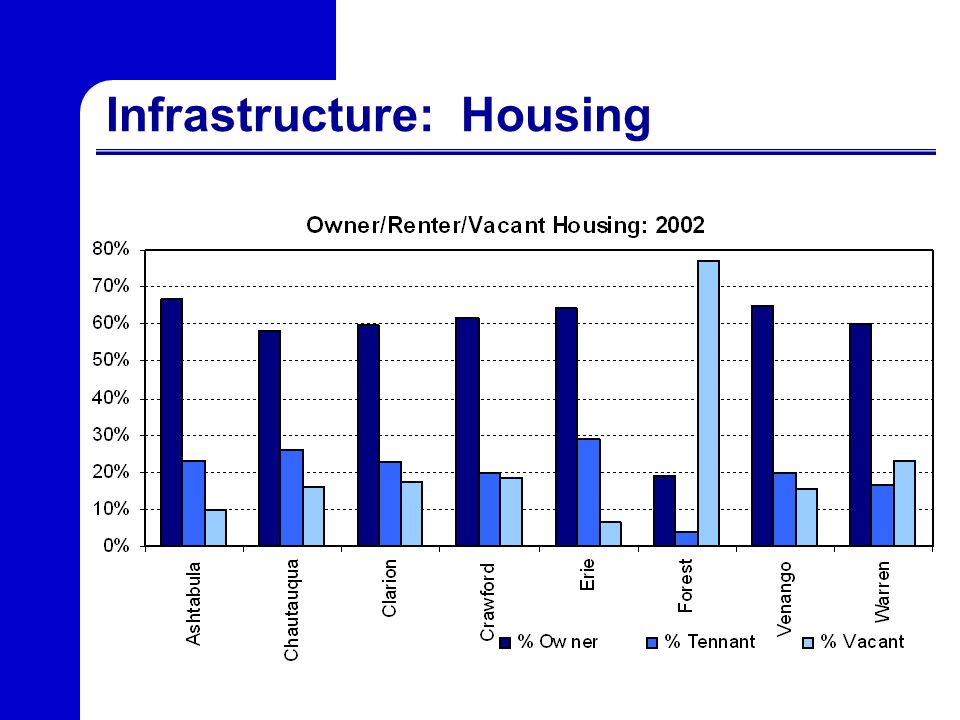 Infrastructure: Housing

Owner/Renter/Vacant Housing: 2002

80%
70%
60%
50%
40%
30%
20%
10%
0%

Ashtabula
Chautauqua
Clarion
Crawford
Erie
Forest
Venango
Warren

% Owner
% Tennant
% Vacant